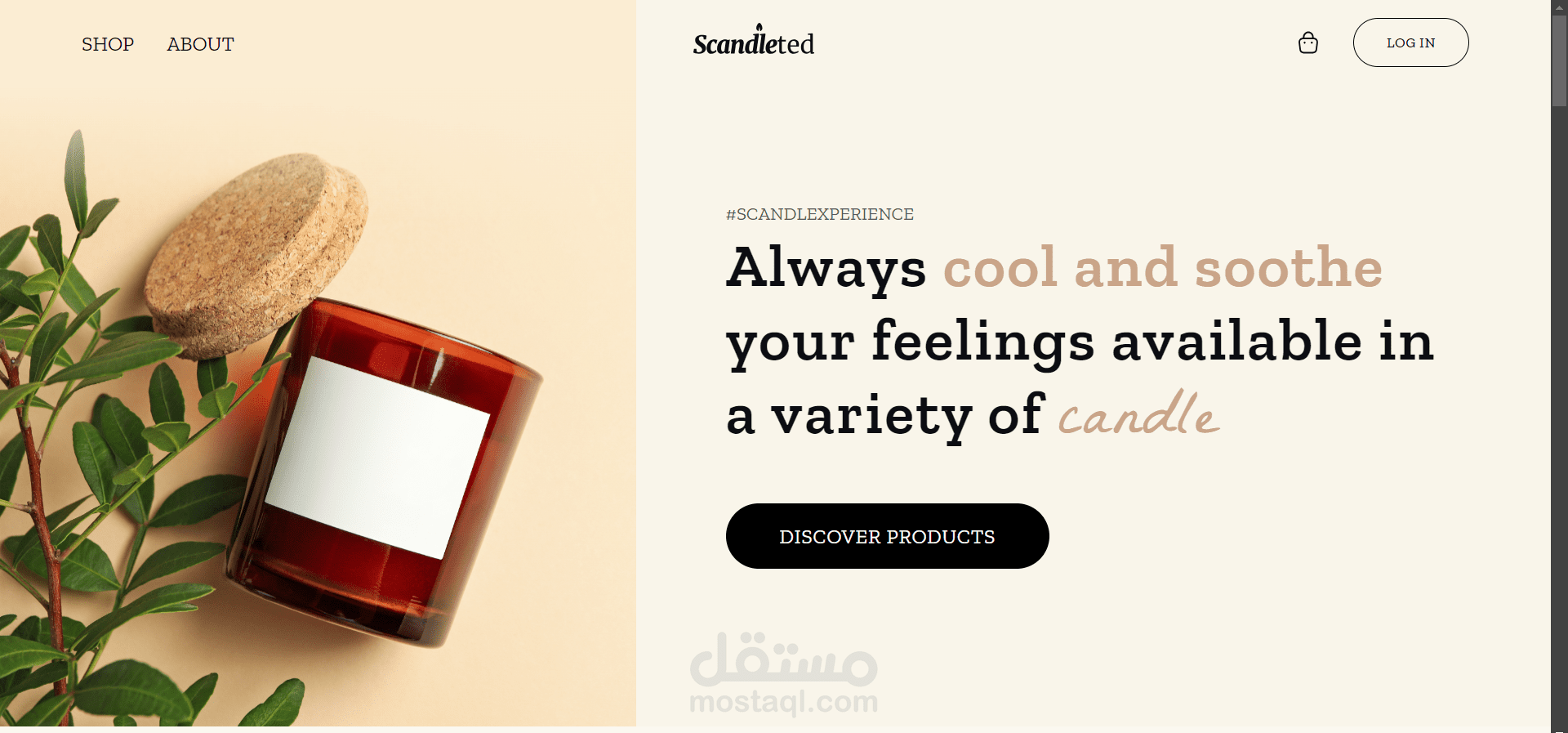 SHOP ABOUT

Scandleted

LOG IN

#SCANDLEXPERIENCE

Always cool and soothe your feelings available in a variety of candle

DISCOVER PRODUCTS

مستقل
mostaql.com